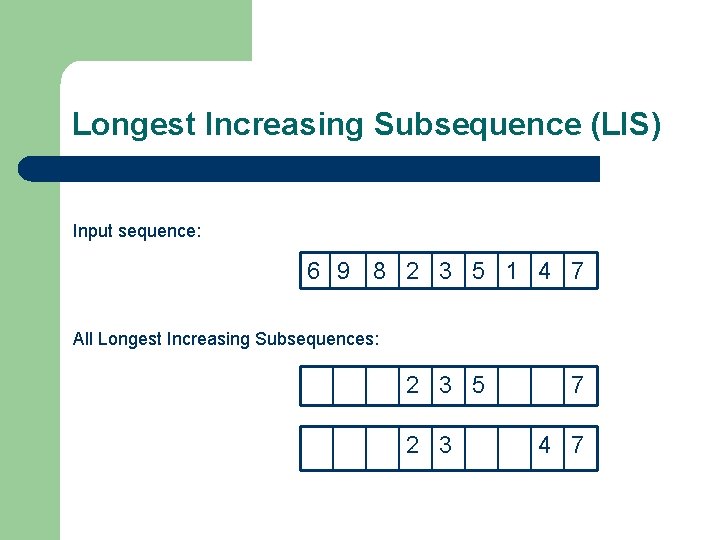 Longest Increasing Subsequence (LIS)

Input sequence:

| 6 | 9 | 8 | 2 | 3 | 5 | 1 | 4 | 7 |
|---|---|---|---|---|---|---|---|---|

All Longest Increasing Subsequences:

|  |  |  | 2 | 3 | 5 |  |  | 7 |
|---|---|---|---|---|---|---|---|---|

|  |  |  | 2 | 3 |  |  | 4 | 7 |
|---|---|---|---|---|---|---|---|---|